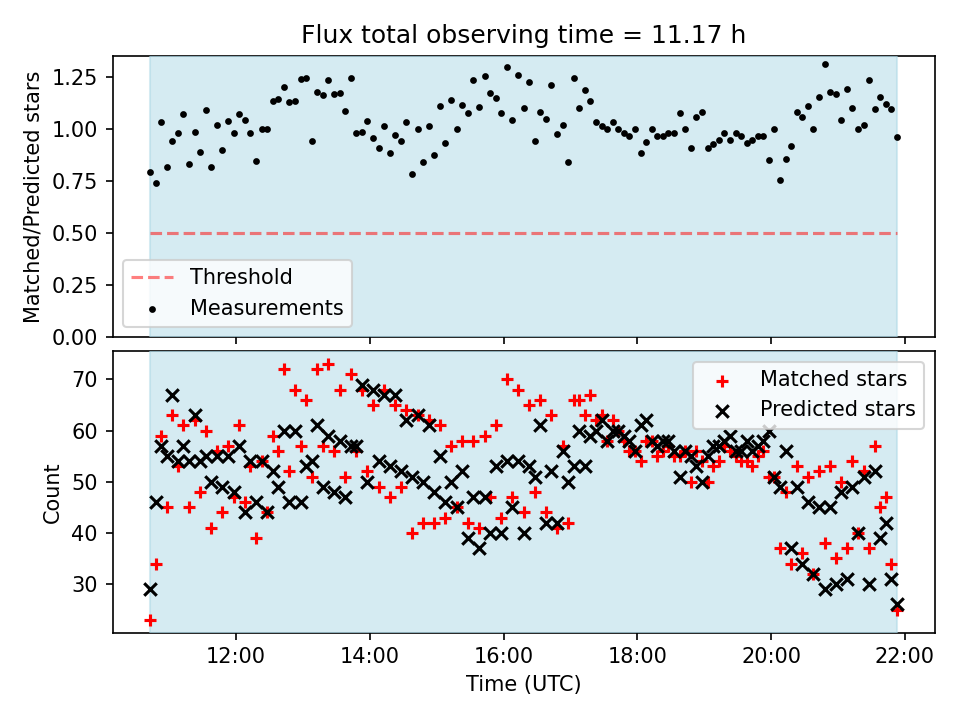 Flux total observing time = 11.17 h

Matched/Predicted stars

1.25
1.00
0.75
0.50
0.25
0.00

Threshold
Measurements

Count

70
60
50
40
30

Matched stars
Predicted stars

12:00
14:00
16:00
18:00
20:00
22:00

Time (UTC)